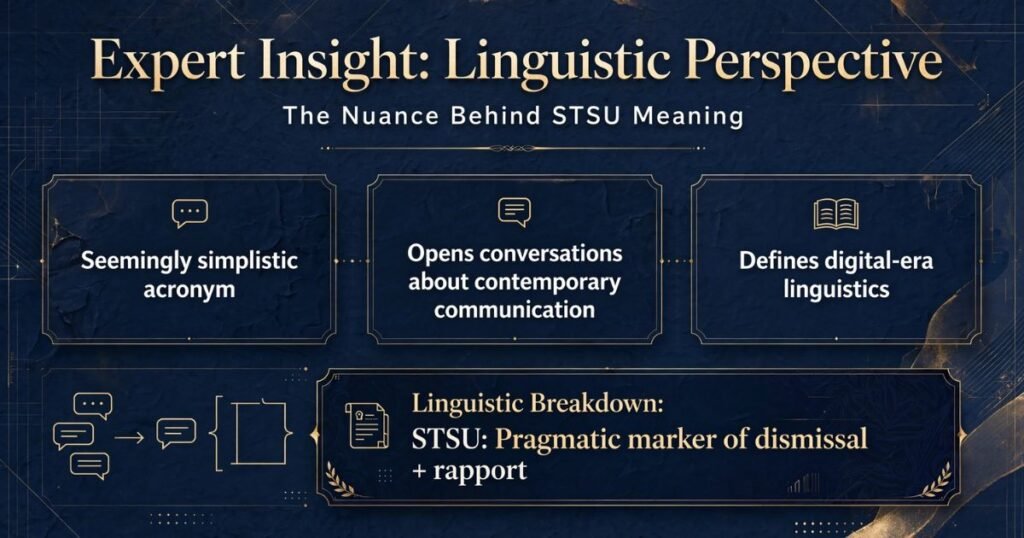 Expert Insight: Linguistic Perspective

The Nuance Behind STSU Meaning

Seemingly simplistic acronym

Opens conversations about contemporary communication

Defines digital-era linguistics

Linguistic Breakdown:
STSU: Pragmatic marker of dismissal + rapport